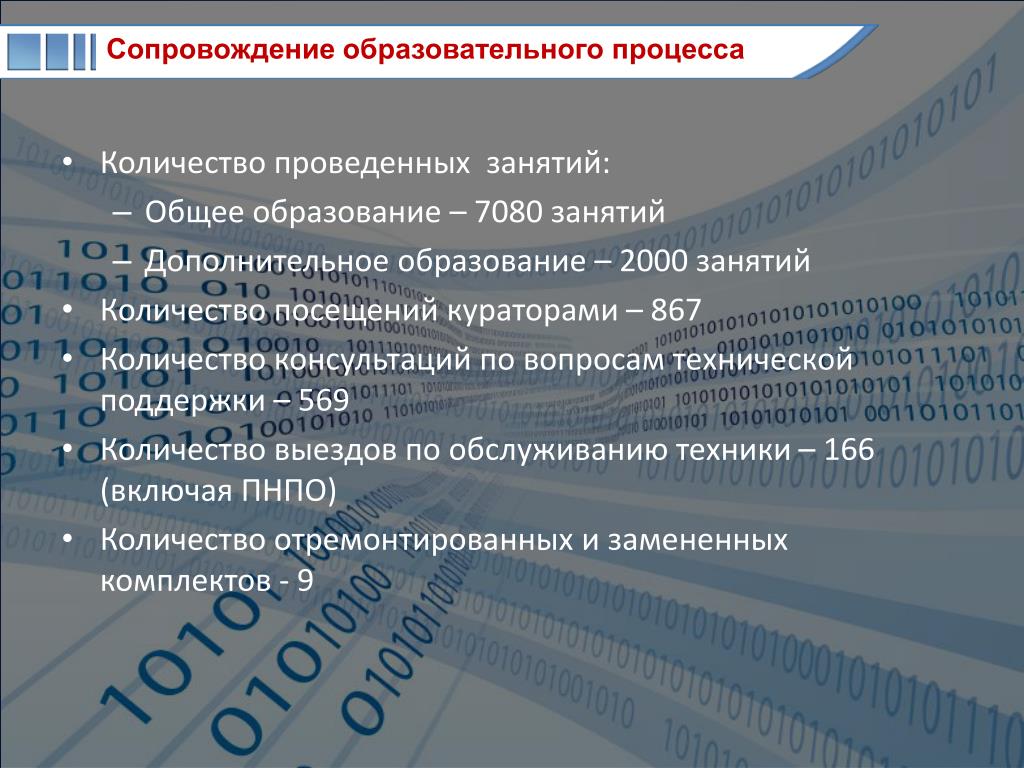 Сопровождение образовательного процесса

• Количество проведенных занятий:
 – Общее образование – 7080 занятий
 – Дополнительное образование – 2000 занятий
• Количество посещений кураторами – 867
• Количество консультаций по вопросам технической поддержки – 569
• Количество выездов по обслуживанию техники – 166 (включая ПНПО)
• Количество отремонтированных и замененных комплектов - 9